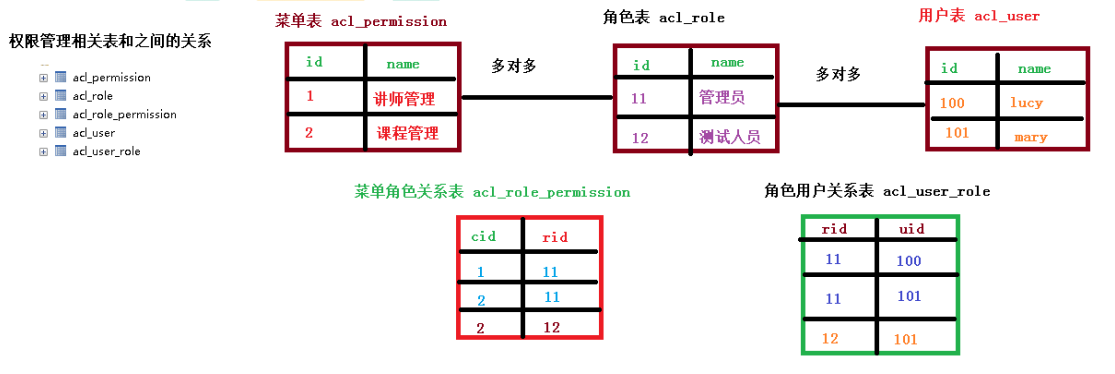 权限管理相关表和之间的关系

acl_permission
acl_role
acl_role_permission
acl_user
acl_user_role

菜单表 acl_permission

| id | name |
|---|---|
| 1 | 讲师管理 |
| 2 | 课程管理 |

多对多

角色表 acl_role

| id | name |
|---|---|
| 11 | 管理员 |
| 12 | 测试人员 |

多对多

用户表 acl_user

| id | name |
|---|---|
| 100 | lucy |
| 101 | mary |

菜单角色关系表 acl_role_permission

| cid | rid |
|---|---|
| 1 | 11 |
| 2 | 11 |
| 2 | 12 |

角色用户关系表 acl_user_role

| rid | uid |
|---|---|
| 11 | 100 |
| 11 | 101 |
| 12 | 101 |